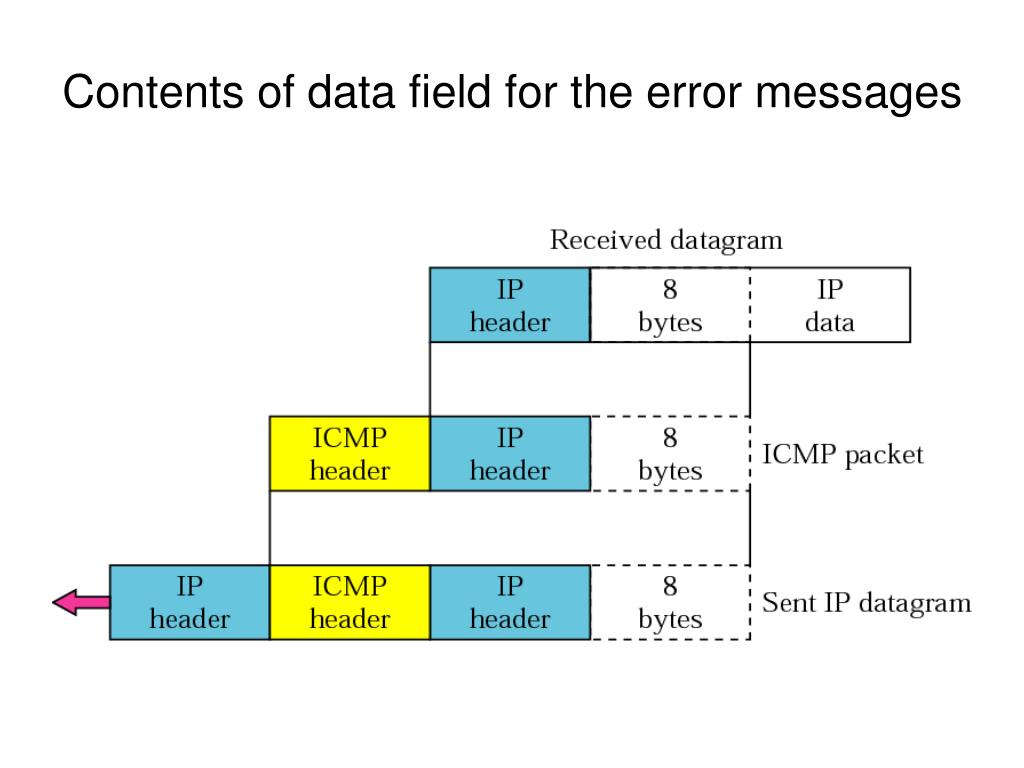 Contents of data field for the error messages

Received datagram

IP header
8 bytes
IP data

ICMP header
IP header
8 bytes
ICMP packet

IP header
ICMP header
IP header
8 bytes
Sent IP datagram